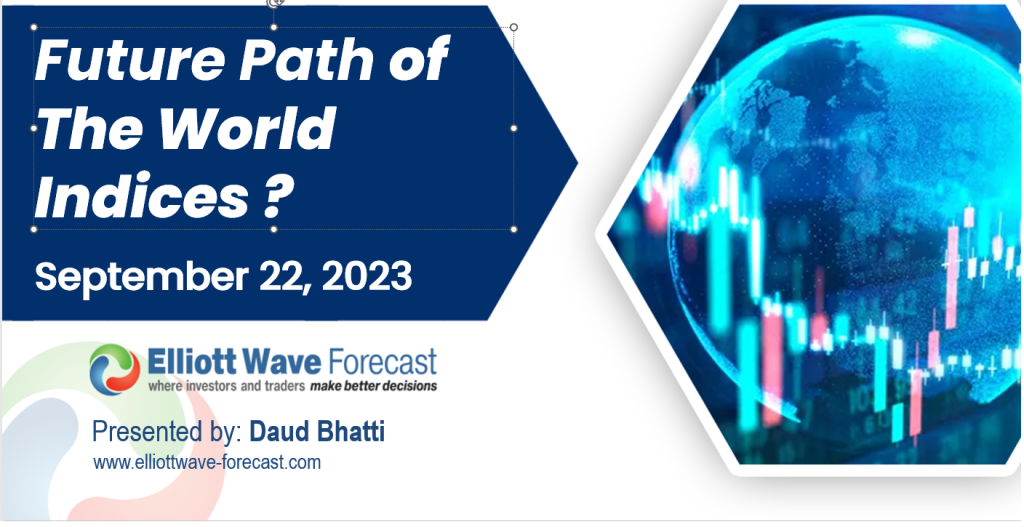 Future Path of The World Indices ?

September 22, 2023

Elliott Wave Forecast
where investors and traders make better decisions

Presented by: Daud Bhatti
www.elliottwave-forecast.com